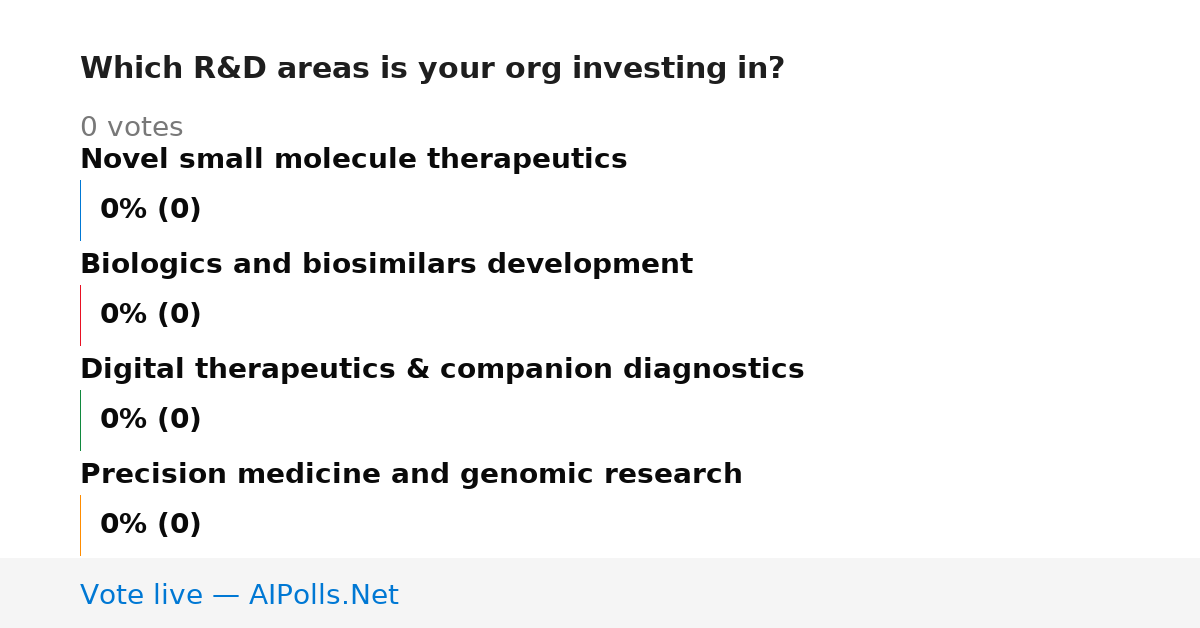 Which R&D areas is your org investing in?

0 votes

Novel small molecule therapeutics

0% (0)

Biologics and biosimilars development

0% (0)

Digital therapeutics & companion diagnostics

0% (0)

Precision medicine and genomic research

0% (0)

Vote live — AIPolls.Net